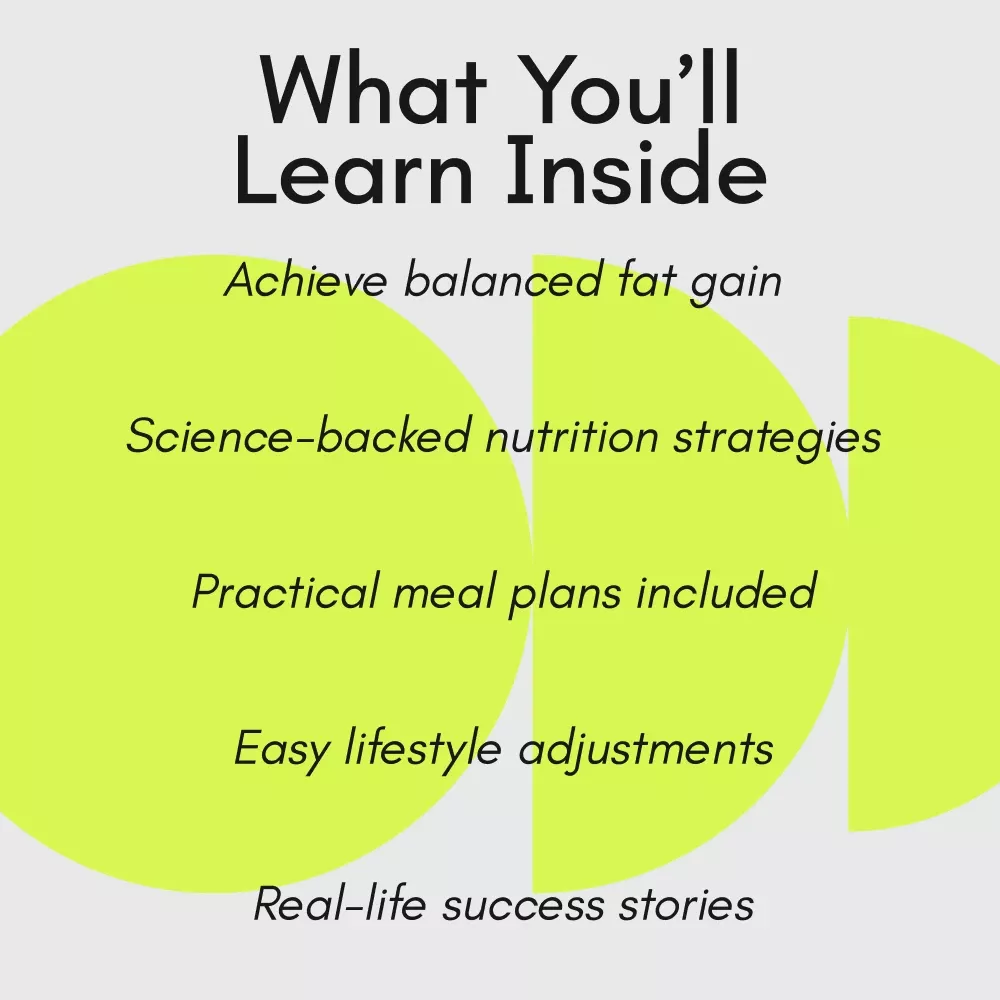 What You'll Learn Inside

Achieve balanced fat gain

Science-backed nutrition strategies

Practical meal plans included

Easy lifestyle adjustments

Real-life success stories